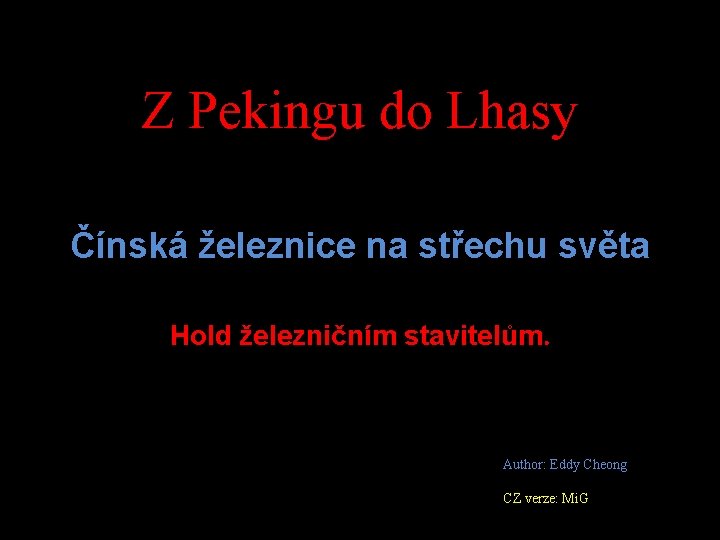 Z Pekingu do Lhasy

Čínská železnice na střechu světa

Hold železničním stavitelům.

Author: Eddy Cheong

CZ verze: MiG